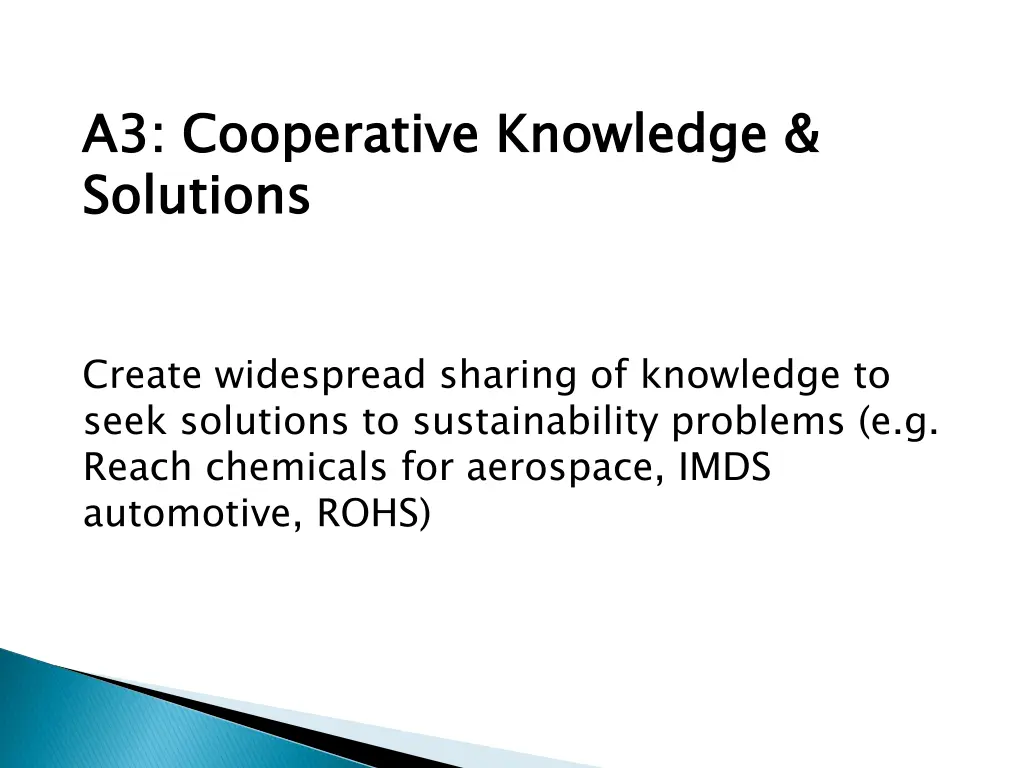 A3: Cooperative Knowledge & Solutions

Create widespread sharing of knowledge to seek solutions to sustainability problems (e.g. Reach chemicals for aerospace, IMDS automotive, ROHS)